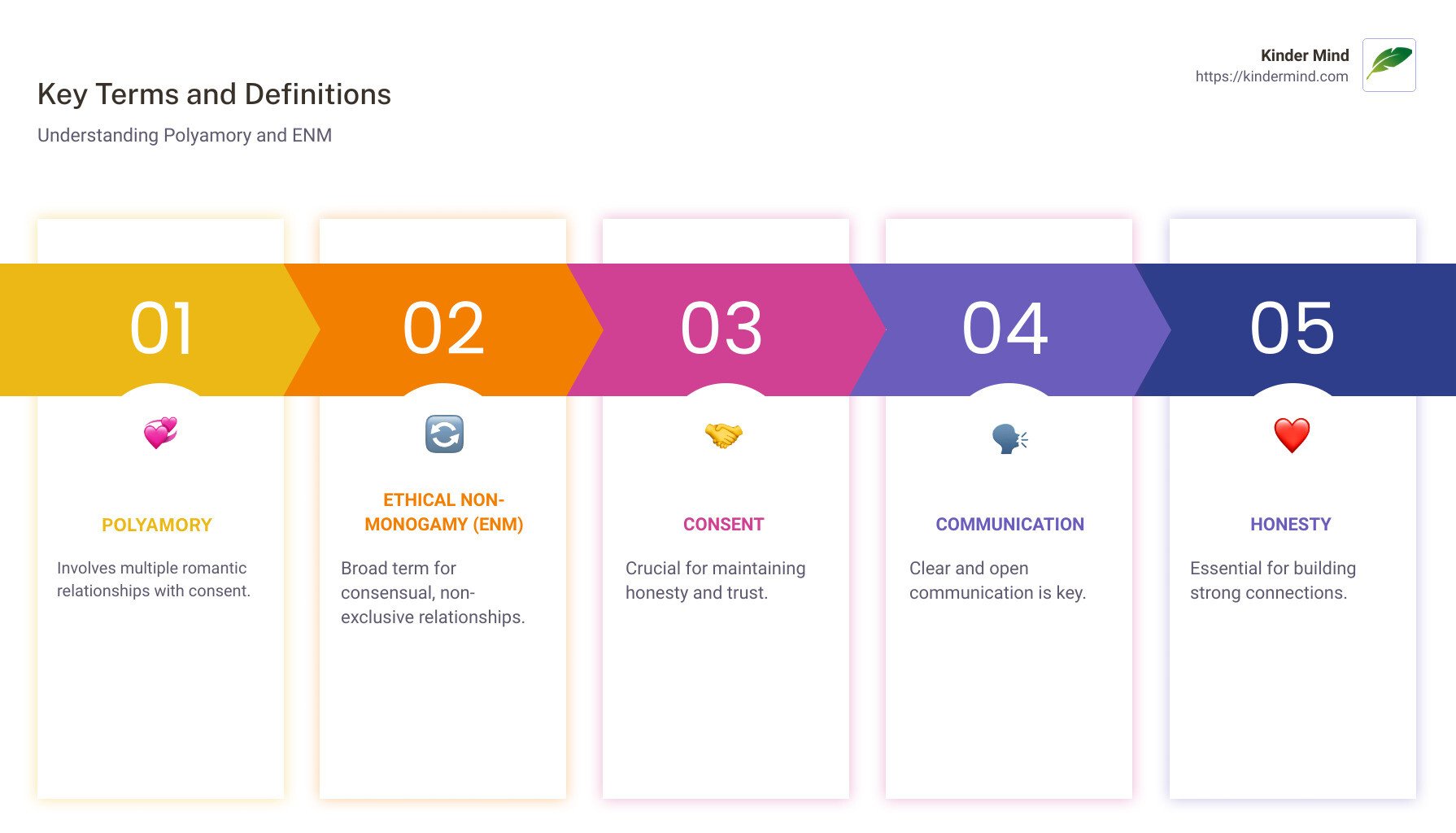 Kinder Mind
https://kindermind.com

Key Terms and Definitions

Understanding Polyamory and ENM

01

POLYAMORY

Involves multiple romantic relationships with consent.

02

ETHICAL NON-MONOGAMY (ENM)

Broad term for consensual, non-exclusive relationships.

03

CONSENT

Crucial for maintaining honesty and trust.

04

COMMUNICATION

Clear and open communication is key.

05

HONESTY

Essential for building strong connections.